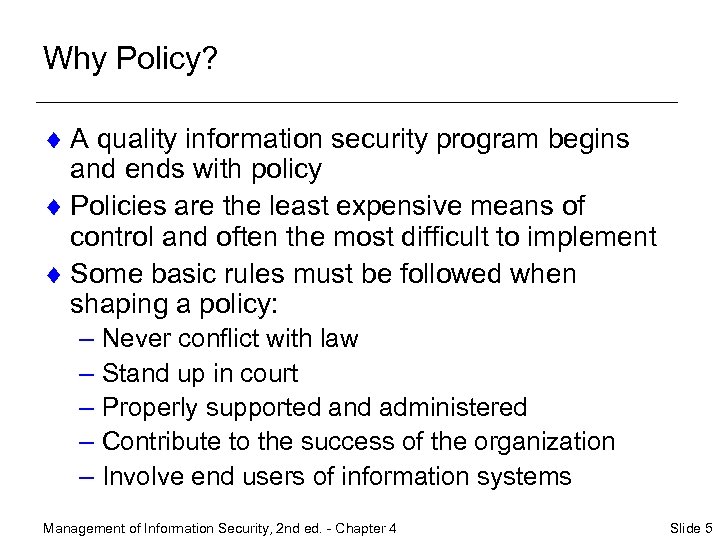 Why Policy?

♦ A quality information security program begins and ends with policy
♦ Policies are the least expensive means of control and often the most difficult to implement
♦ Some basic rules must be followed when shaping a policy:
– Never conflict with law
– Stand up in court
– Properly supported and administered
– Contribute to the success of the organization
– Involve end users of information systems

Management of Information Security, 2nd ed. - Chapter 4

Slide 5